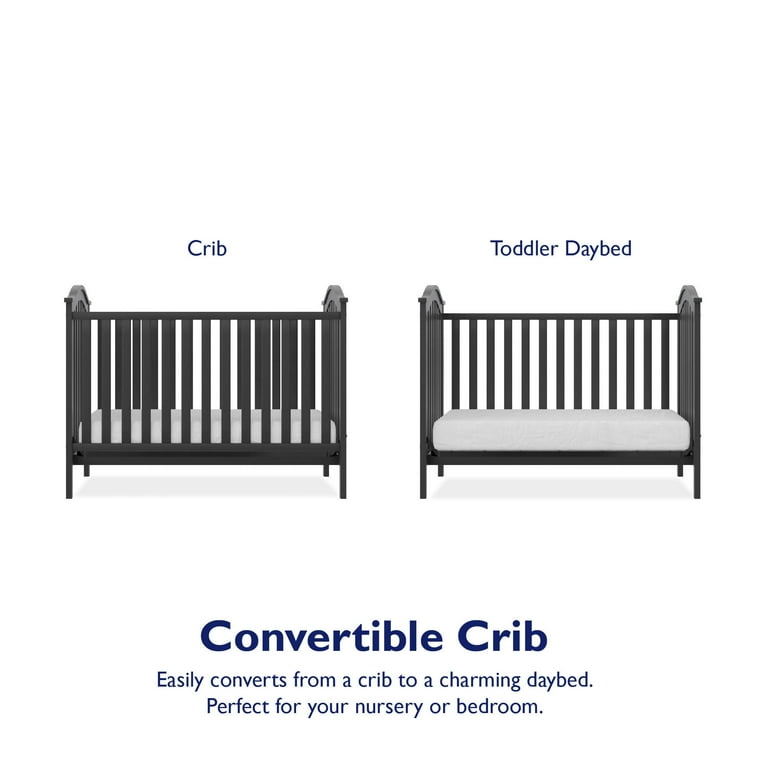 Crib

Toddler Daybed

Convertible Crib

Easily converts from a crib to a charming daybed. Perfect for your nursery or bedroom.